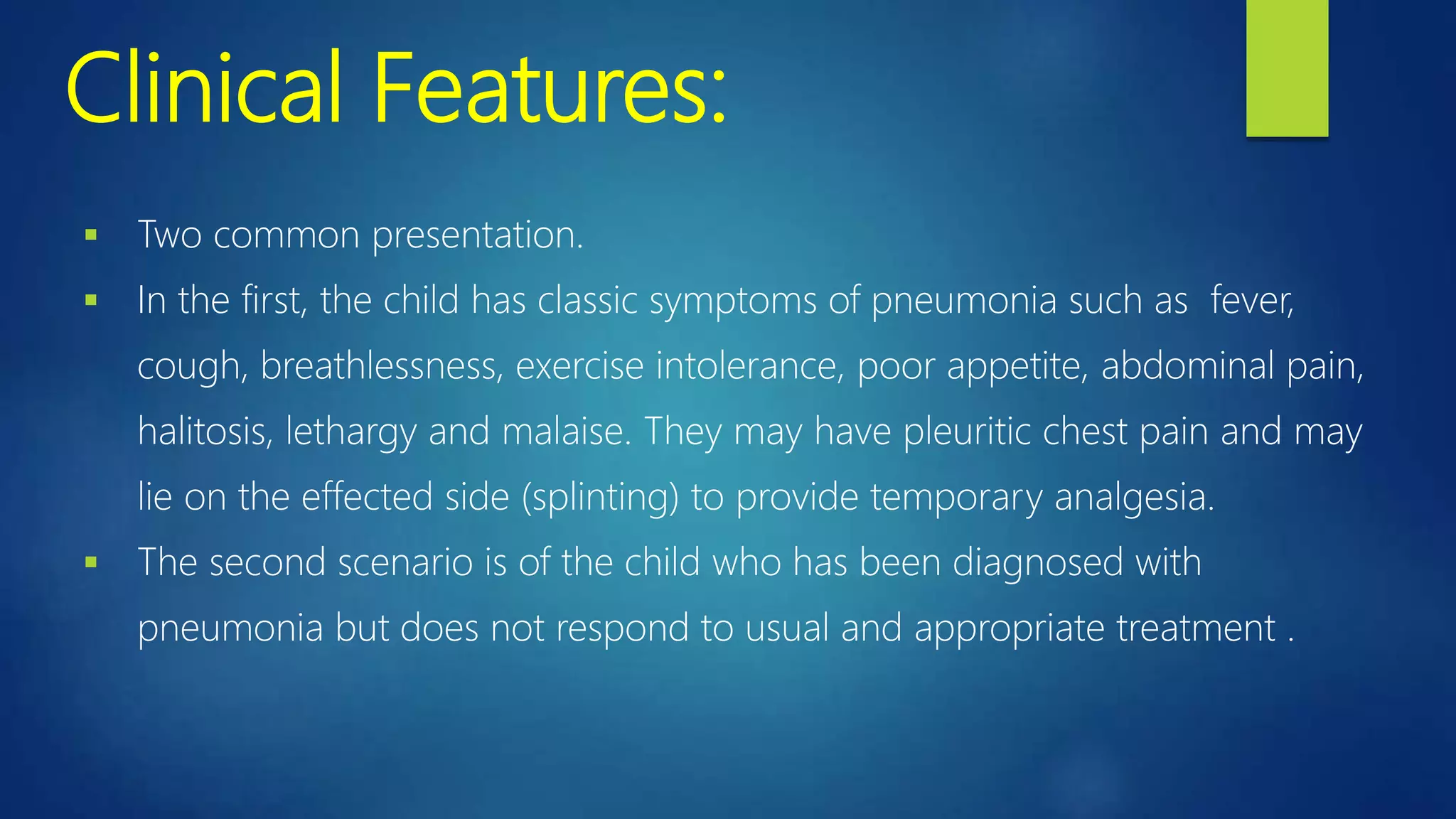 Clinical Features:

▪ Two common presentation.

▪ In the first, the child has classic symptoms of pneumonia such as fever, cough, breathlessness, exercise intolerance, poor appetite, abdominal pain, halitosis, lethargy and malaise. They may have pleuritic chest pain and may lie on the effected side (splinting) to provide temporary analgesia.

▪ The second scenario is of the child who has been diagnosed with pneumonia but does not respond to usual and appropriate treatment .